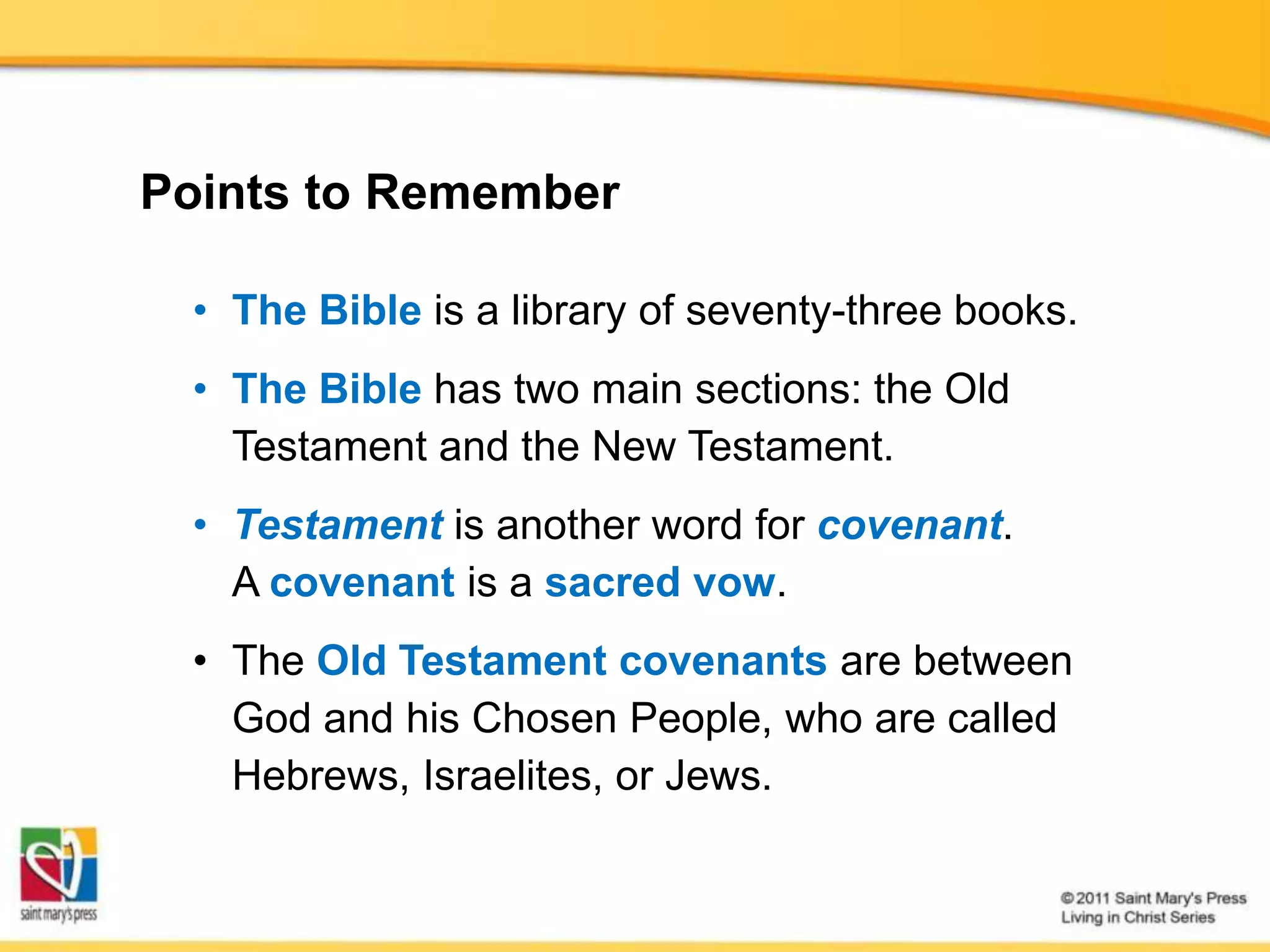 Points to Remember

• The Bible is a library of seventy-three books.

• The Bible has two main sections: the Old Testament and the New Testament.

• Testament is another word for covenant. A covenant is a sacred vow.

• The Old Testament covenants are between God and his Chosen People, who are called Hebrews, Israelites, or Jews.

saint mary's press

©2011 Saint Mary's Press
Living in Christ Series